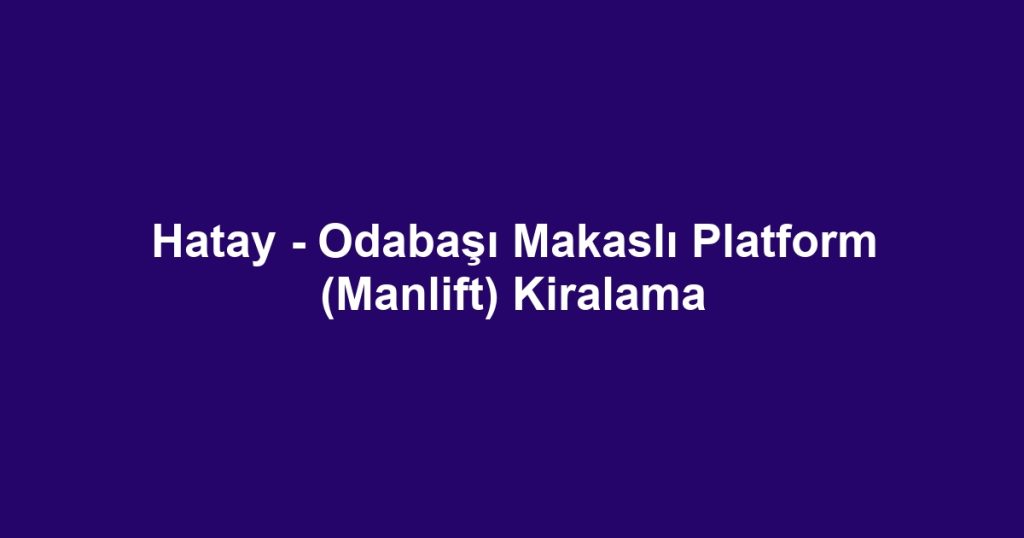 Hatay - Odabaşı Makaslı Platform (Manlift) Kiralama